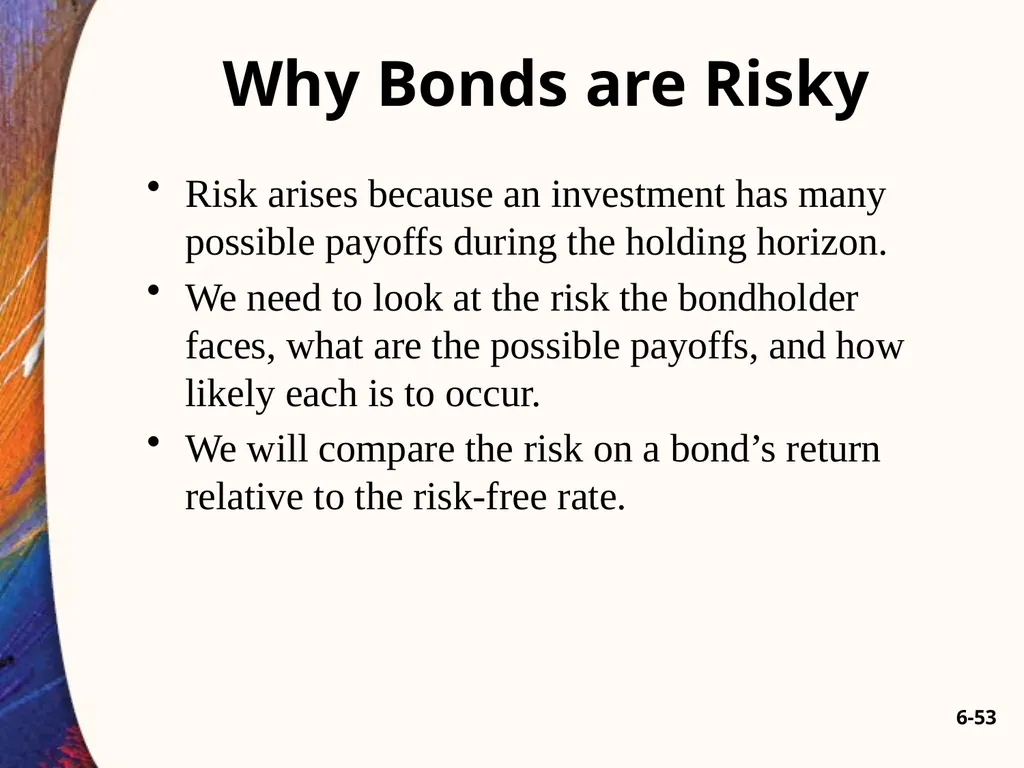 Why Bonds are Risky

• Risk arises because an investment has many possible payoffs during the holding horizon.

• We need to look at the risk the bondholder faces, what are the possible payoffs, and how likely each is to occur.

• We will compare the risk on a bond’s return relative to the risk-free rate.

6-53